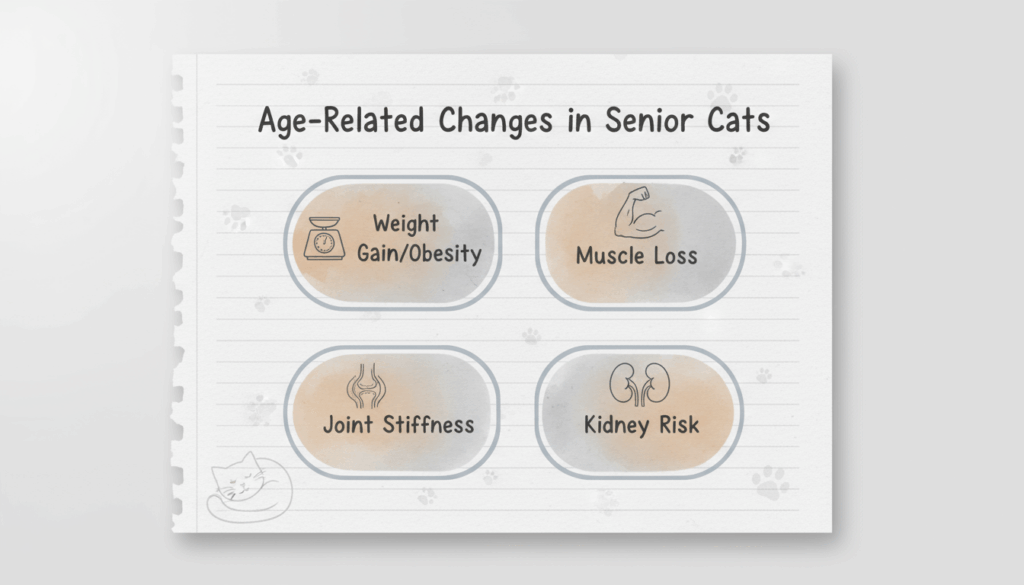 Age-Related Changes in Senior Cats

Weight Gain/Obesity

Muscle Loss

Joint Stiffness

Kidney Risk